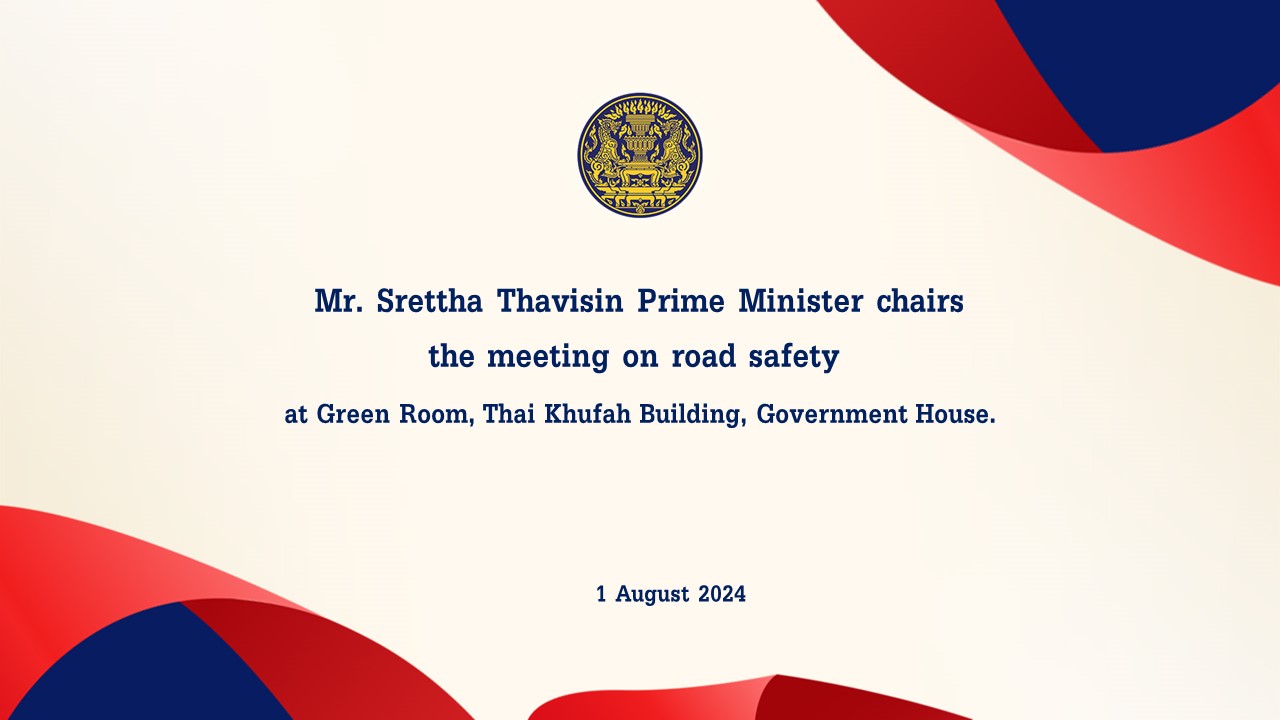 Mr. Srettha Thavisin Prime Minister chairs the meeting on road safety

at Green Room, Thai Khufah Building, Government House.

1 August 2024